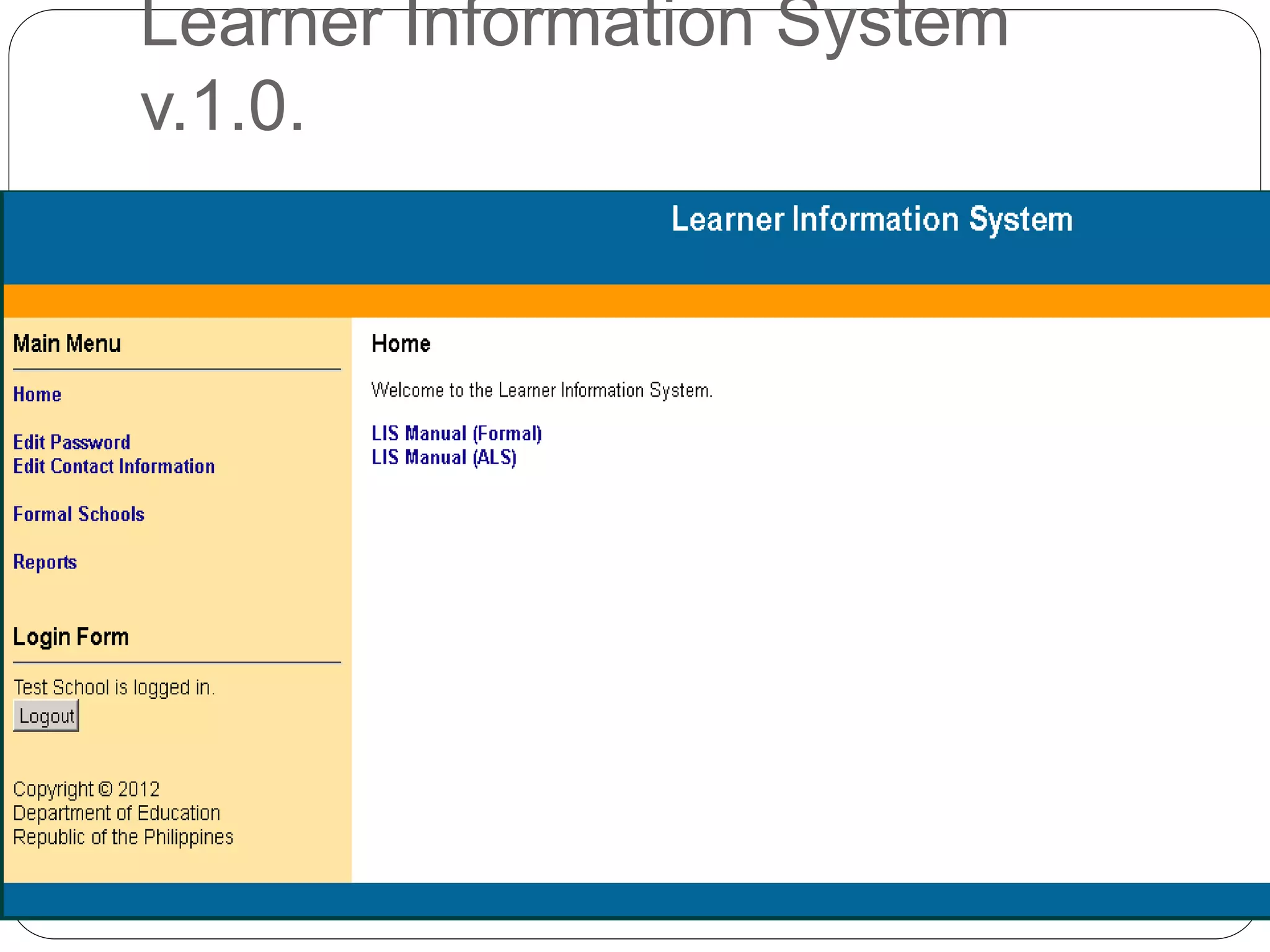 Learner Information System v.1.0.

Learner Information System

Main Menu

Home

Edit Password
Edit Contact Information

Formal Schools

Reports

Login Form

Test School is logged in.
Logout

Copyright © 2012
Department of Education
Republic of the Philippines

Home

Welcome to the Learner Information System.

LIS Manual (Formal)
LIS Manual (ALS)